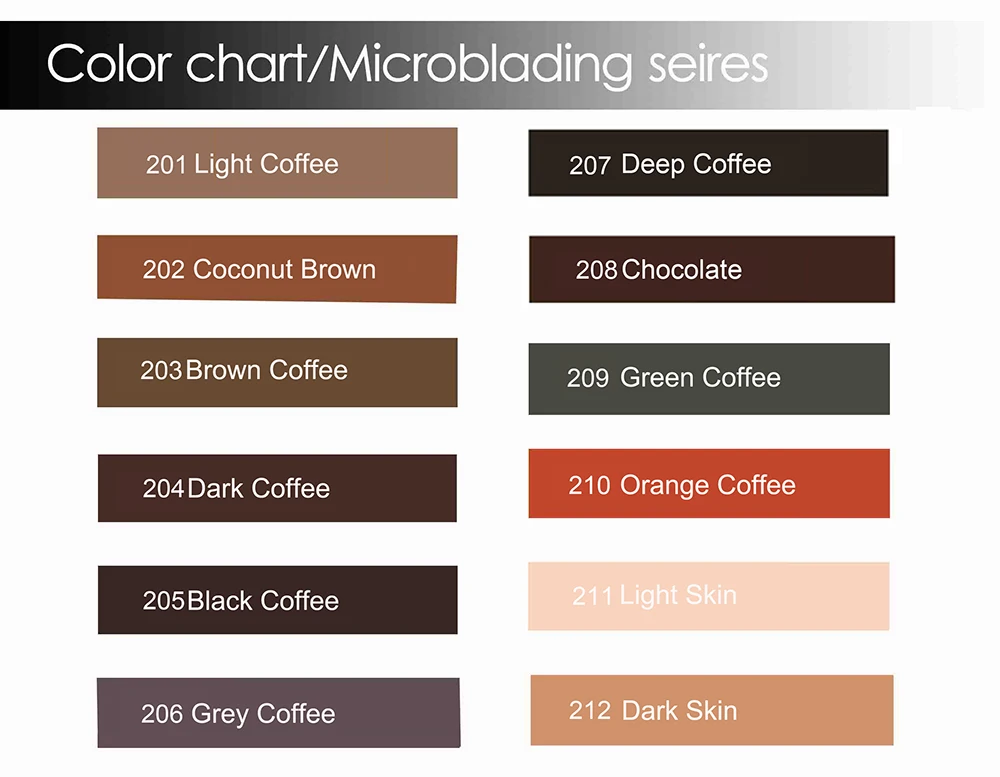 Color chart/Microblading seires

201 Light Coffee

202 Coconut Brown

203 Brown Coffee

204 Dark Coffee

205 Black Coffee

206 Grey Coffee

207 Deep Coffee

208 Chocolate

209 Green Coffee

210 Orange Coffee

211 Light Skin

212 Dark Skin